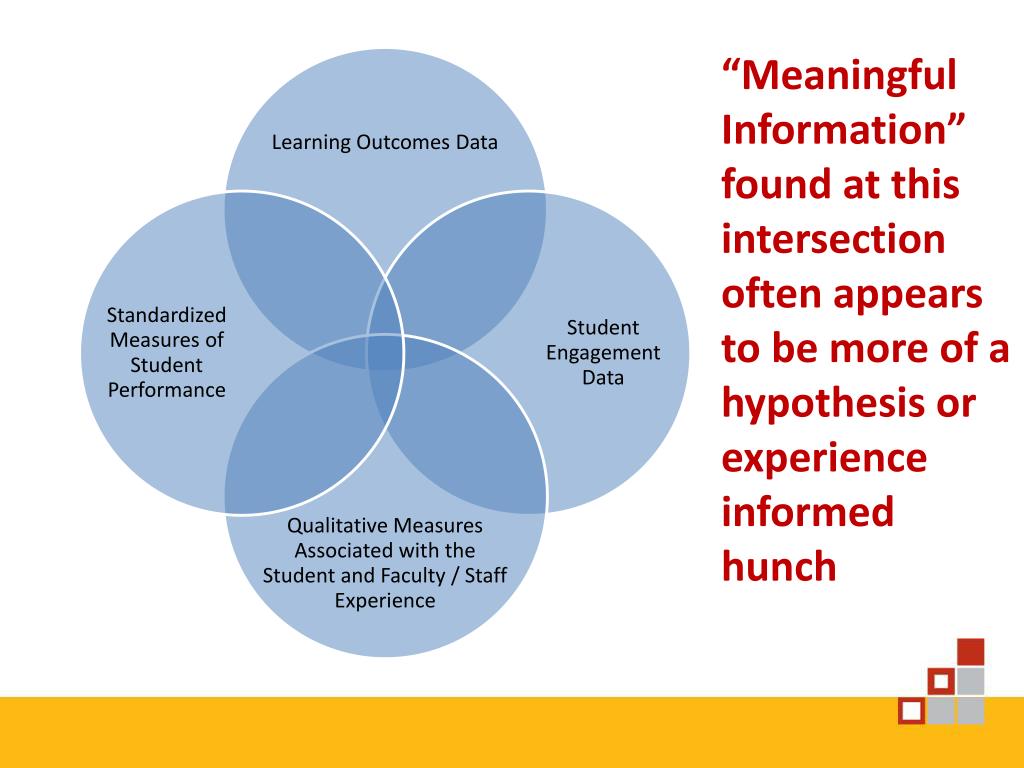 Learning Outcomes Data

Standardized Measures of Student Performance

Student Engagement Data

Qualitative Measures Associated with the Student and Faculty / Staff Experience

“Meaningful Information” found at this intersection often appears to be more of a hypothesis or experience informed hunch